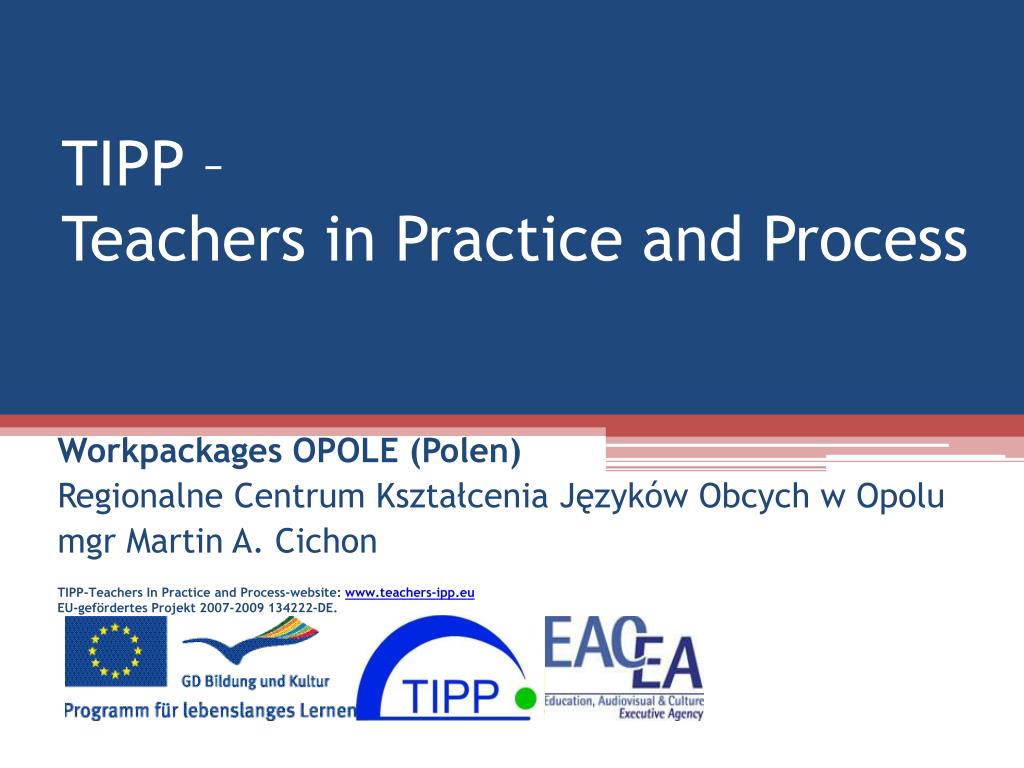 TIPP –
Teachers in Practice and Process

Workpackages OPOLE (Polen)
Regionalne Centrum Kształcenia Języków Obcych w Opolu
mgr Martin A. Cichon

TIPP-Teachers In Practice and Process-website: www.teachers-ipp.eu
EU-gefördertes Projekt 2007-2009 134222-DE.

GD Bildung und Kultur
Programm für lebenslanges Lernen

TIPP

EACEA
Education, Audiovisual & Culture
Executive Agency